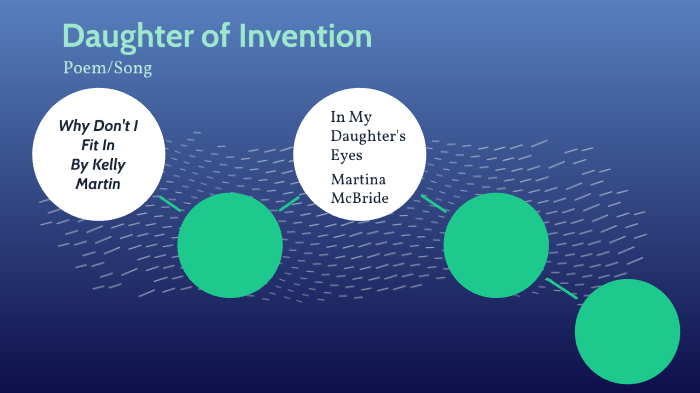 Daughter of Invention
Poem/Song

Why Don't I Fit In By Kelly Martin

In My Daughter's Eyes

Martina McBride